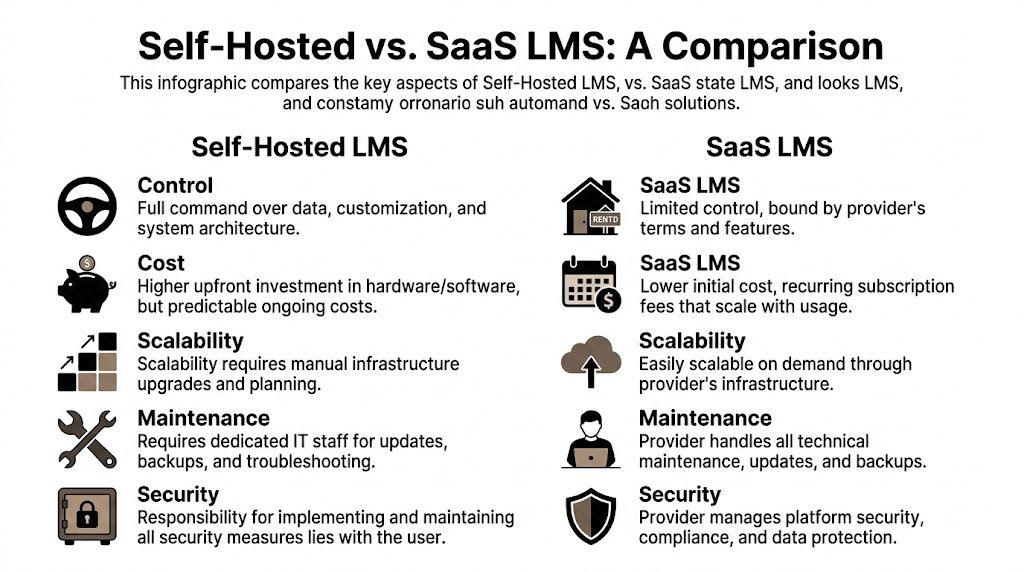 Self-Hosted vs. SaaS LMS: A Comparison

This infographic compares the key aspects of Self-Hosted LMS, vs. SaaS state LMS, and looks LMS, and constamy orronario suh automand vs. Saoh solutions.

Self-Hosted LMS

Control
Full command over data, customization, and system architecture.

Cost
Higher upfront investment in hardware/software, but predictable ongoing costs.

Scalability
Scalability requires manual infrastructure upgrades and planning.

Maintenance
Requires dedicated IT staff for updates, backups, and troubleshooting.

Security
Responsibility for implementing and maintaining all security measures lies with the user.

SaaS LMS

RENTD

SaaS LMS
Limited control, bound by provider's terms and features.

SaaS LMS
Lower initial cost, recurring subscription fees that scale with usage.

Scalability
Easily scalable on demand through provider's infrastructure.

Maintenance
Provider handles all technical maintenance, updates, and backups.

Security
Provider manages platform security, compliance, and data protection.